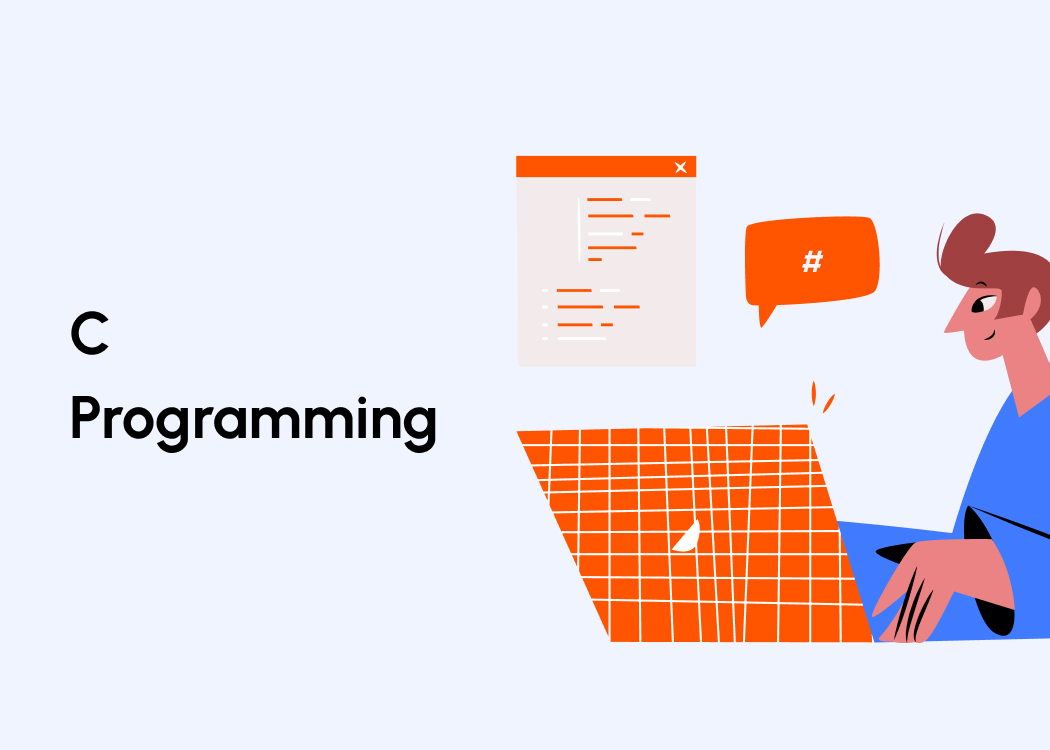 C
Programming

#